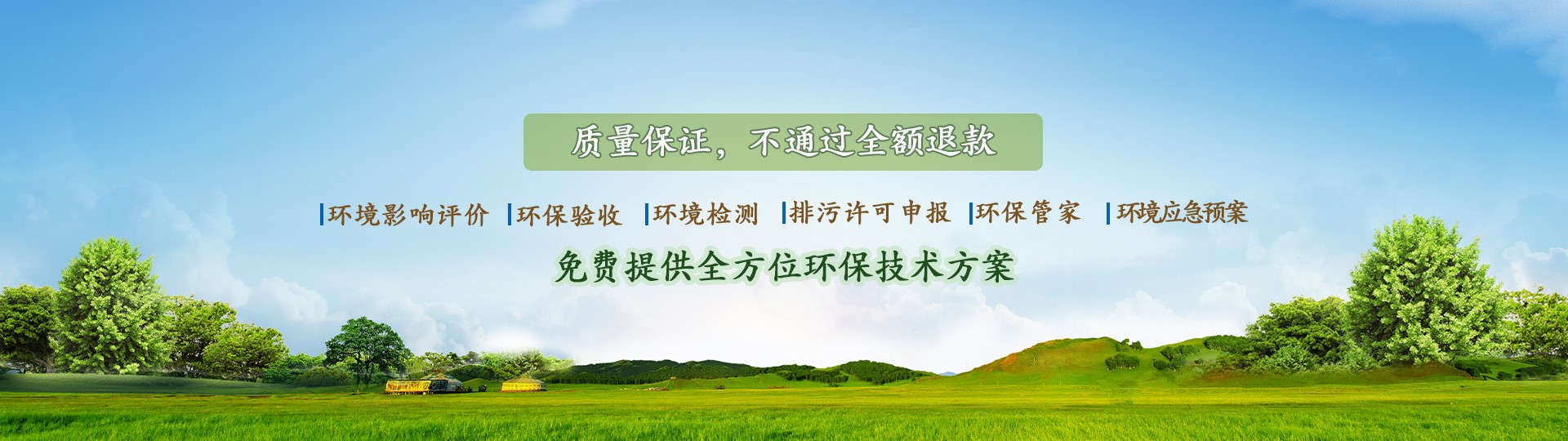 质量保证，不通过全额退款

环境影响评价 环保验收 环境检测 排污许可申报 环保管家 环境应急预案

免费提供全方位环保技术方案